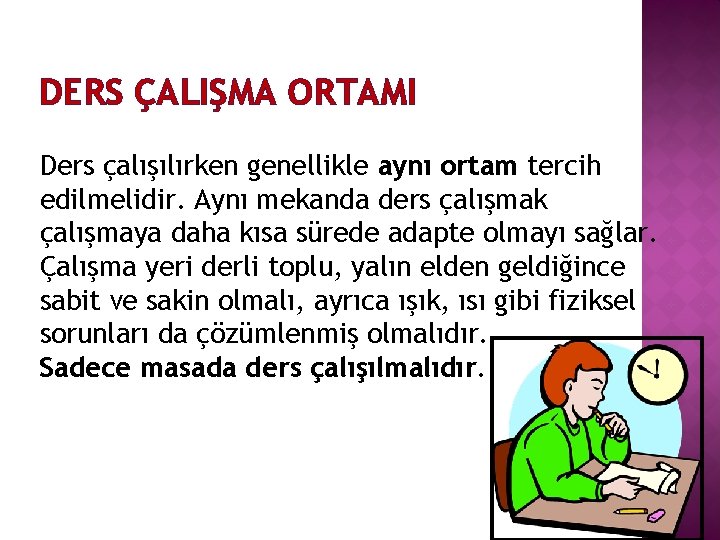 DERS ÇALIŞMA ORTAMI

Ders çalışılırken genellikle aynı ortam tercih edilmelidir. Aynı mekanda ders çalışmak çalışmaya daha kısa sürede adapte olmayı sağlar. Çalışma yeri derli toplu, yalın elden geldiğince sabit ve sakin olmalı, ayrıca ışık, ısı gibi fiziksel sorunları da çözümlenmiş olmalıdır.
Sadece masada ders çalışılmalıdır.